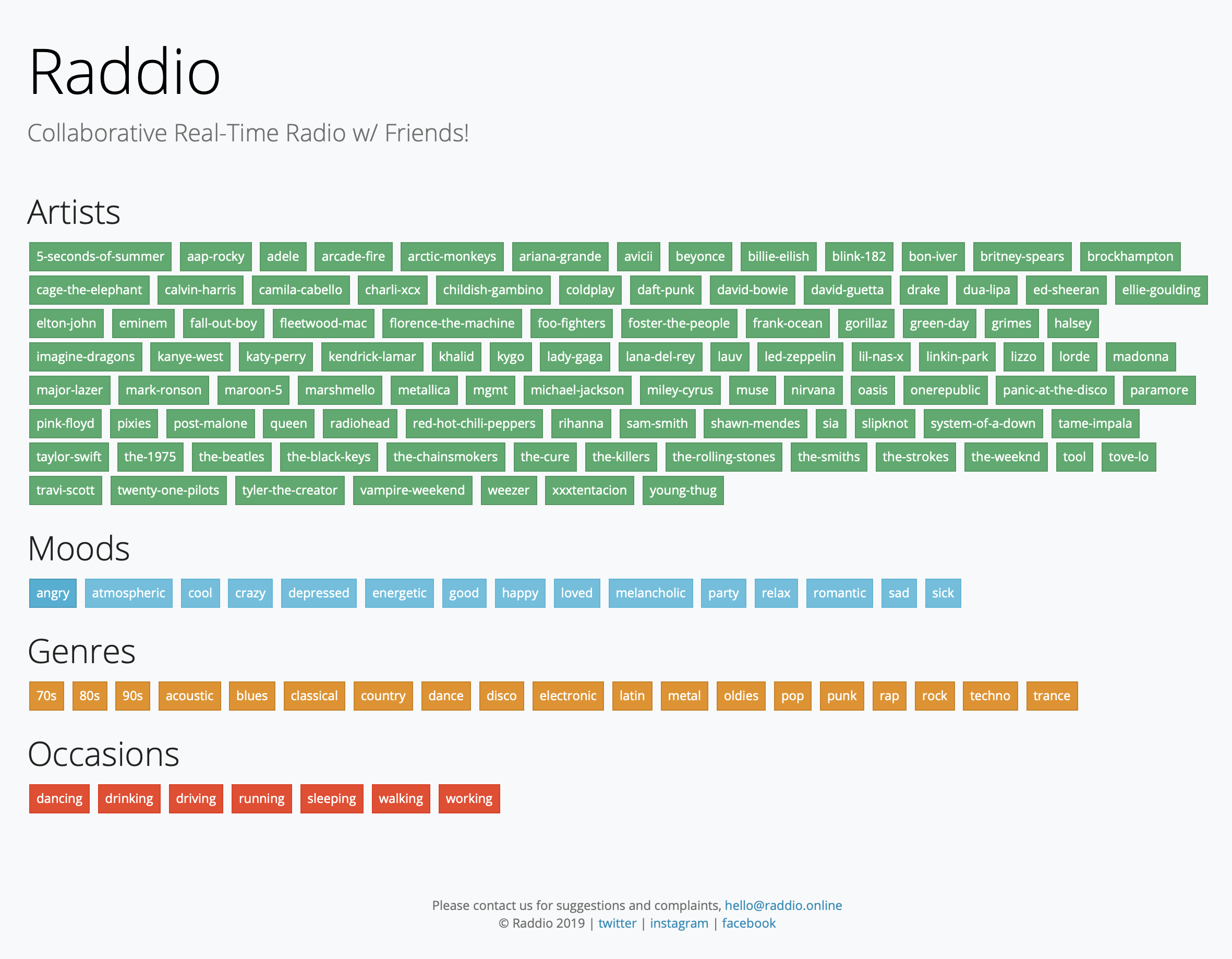 Raddio

Collaborative Real-Time Radio w/ Friends!

Artists

5-seconds-of-summer aap-rocky adele arcade-fire arctic-monkeys ariana-grande avicii beyonce billie-eilish blink-182 bon-iver britney-spears brockhampton cage-the-elephant calvin-harris camila-cabello charli-xcx childish-gambino coldplay daft-punk david-bowie david-guetta drake dua-lipa ed-sheeran ellie-goulding elton-john eminem fall-out-boy fleetwood-mac florence-the-machine foo-fighters foster-the-people frank-ocean gorillaz green-day grimes halsey imagine-dragons kanye-west katy-perry kendrick-lamar khalid kygo lady-gaga lana-del-rey lauv led-zeppelin lil-nas-x linkin-park lizzo lorde madonna major-lazer mark-ronson maroon-5 marshmello metallica mgmt michael-jackson miley-cyrus muse nirvana oasis onerepublic panic-at-the-disco paramore pink-floyd pixies post-malone queen radiohead red-hot-chili-peppers rihanna sam-smith shawn-mendes sia slipknot system-of-a-down tame-impala taylor-swift the-1975 the-beatles the-black-keys the-chainsmokers the-cure the-killers the-rolling-stones the-smiths the-strokes the-weeknd tool tove-lo travi-scott twenty-one-pilots tyler-the-creator vampire-weekend weezer xxxtentacion young-thug

Moods

angry atmospheric cool crazy depressed energetic good happy loved melancholic party relax romantic sad sick

Genres

70s 80s 90s acoustic blues classical country dance disco electronic latin metal oldies pop punk rap rock techno trance

Occasions

dancing drinking driving running sleeping walking working

Please contact us for suggestions and complaints, hello@raddio.online
© Raddio 2019 | twitter | instagram | facebook